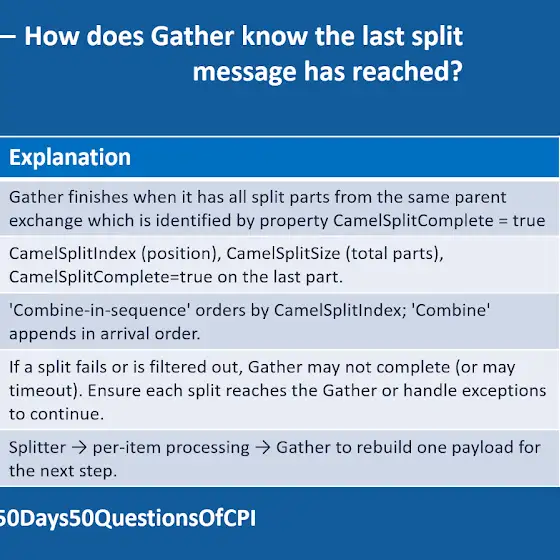 – How does Gather know the last split message has reached?

| Explanation |
|---|
| Gather finishes when it has all split parts from the same parent exchange which is identified by property CamelSplitComplete = true |
| CamelSplitIndex (position), CamelSplitSize (total parts), CamelSplitComplete=true on the last part. |
| 'Combine-in-sequence' orders by CamelSplitIndex; 'Combine' appends in arrival order. |
| If a split fails or is filtered out, Gather may not complete (or may timeout). Ensure each split reaches the Gather or handle exceptions to continue. |
| Splitter → per-item processing → Gather to rebuild one payload for the next step. |

50Days50QuestionsOfCPI